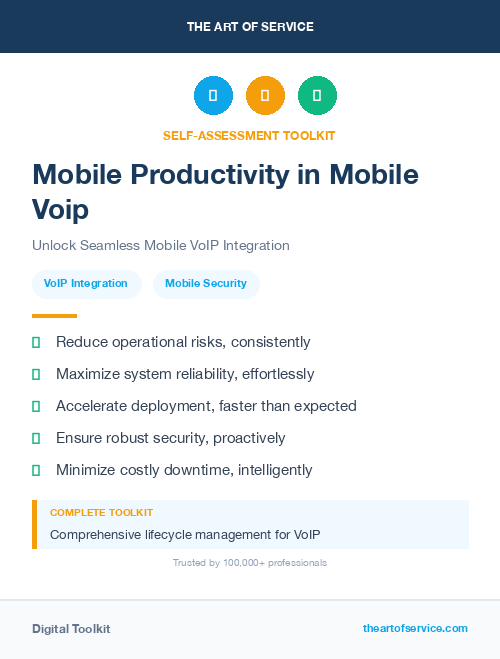 THE ART OF SERVICE

SELF-ASSESSMENT TOOLKIT

Mobile Productivity in Mobile Voip

Unlock Seamless Mobile VoIP Integration

VoIP Integration

Mobile Security

Reduce operational risks, consistently

Maximize system reliability, effortlessly

Accelerate deployment, faster than expected

Ensure robust security, proactively

Minimize costly downtime, intelligently

COMPLETE TOOLKIT

Comprehensive lifecycle management for VoIP

Trusted by 100,000+ professionals

Digital Toolkit

theartofservice.com